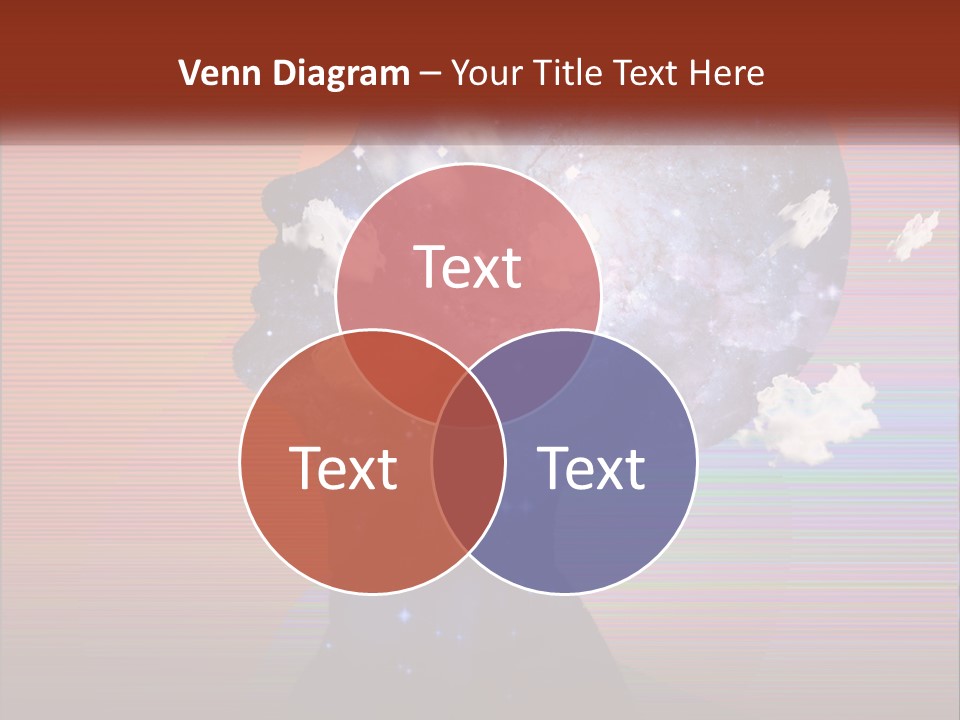 Venn Diagram – Your Title Text Here

Text

Text

Text